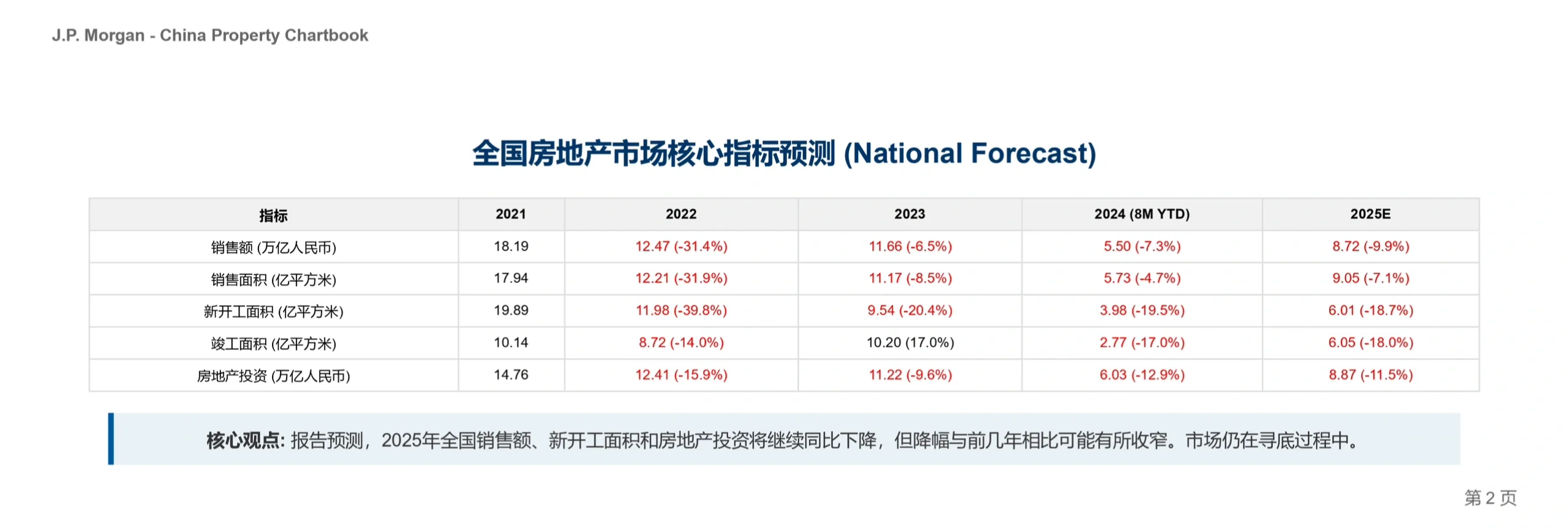 J.P. Morgan - China Property Chartbook

全国房地产市场核心指标预测 (National Forecast)

| 指标 | 2021 | 2022 | 2023 | 2024 (8M YTD) | 2025E |
|---|---|---|---|---|---|
| 销售额 (万亿人民币) | 18.19 | 12.47 (-31.4%) | 11.66 (-6.5%) | 5.50 (-7.3%) | 8.72 (-9.9%) |
| 销售面积 (亿平方米) | 17.94 | 12.21 (-31.9%) | 11.17 (-8.5%) | 5.73 (-4.7%) | 9.05 (-7.1%) |
| 新开工面积 (亿平方米) | 19.89 | 11.98 (-39.8%) | 9.54 (-20.4%) | 3.98 (-19.5%) | 6.01 (-18.7%) |
| 竣工面积 (亿平方米) | 10.14 | 8.72 (-14.0%) | 10.20 (17.0%) | 2.77 (-17.0%) | 6.05 (-18.0%) |
| 房地产投资 (万亿人民币) | 14.76 | 12.41 (-15.9%) | 11.22 (-9.6%) | 6.03 (-12.9%) | 8.87 (-11.5%) |

核心观点: 报告预测，2025年全国销售额、新开工面积和房地产投资将继续同比下降，但降幅与前几年相比可能有所收窄。市场仍在寻底过程中。

第 2 页